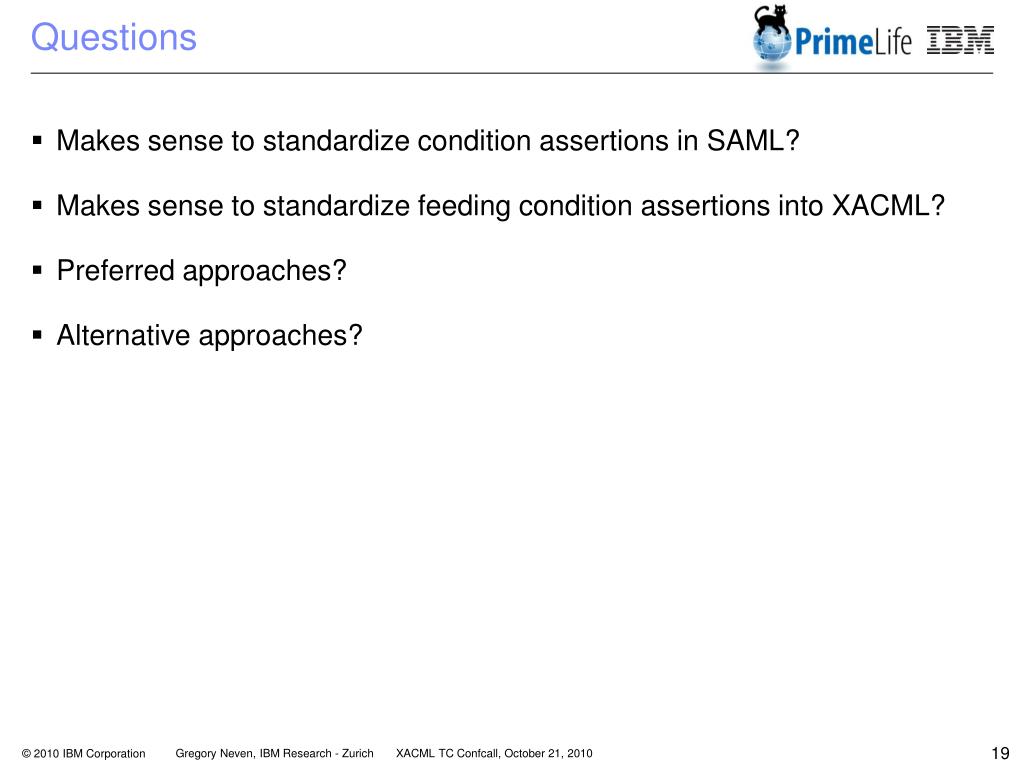 Questions

PrimeLife IBM

▪ Makes sense to standardize condition assertions in SAML?

▪ Makes sense to standardize feeding condition assertions into XACML?

▪ Preferred approaches?

▪ Alternative approaches?

© 2010 IBM Corporation Gregory Neven, IBM Research - Zurich XACML TC Confcall, October 21, 2010 19